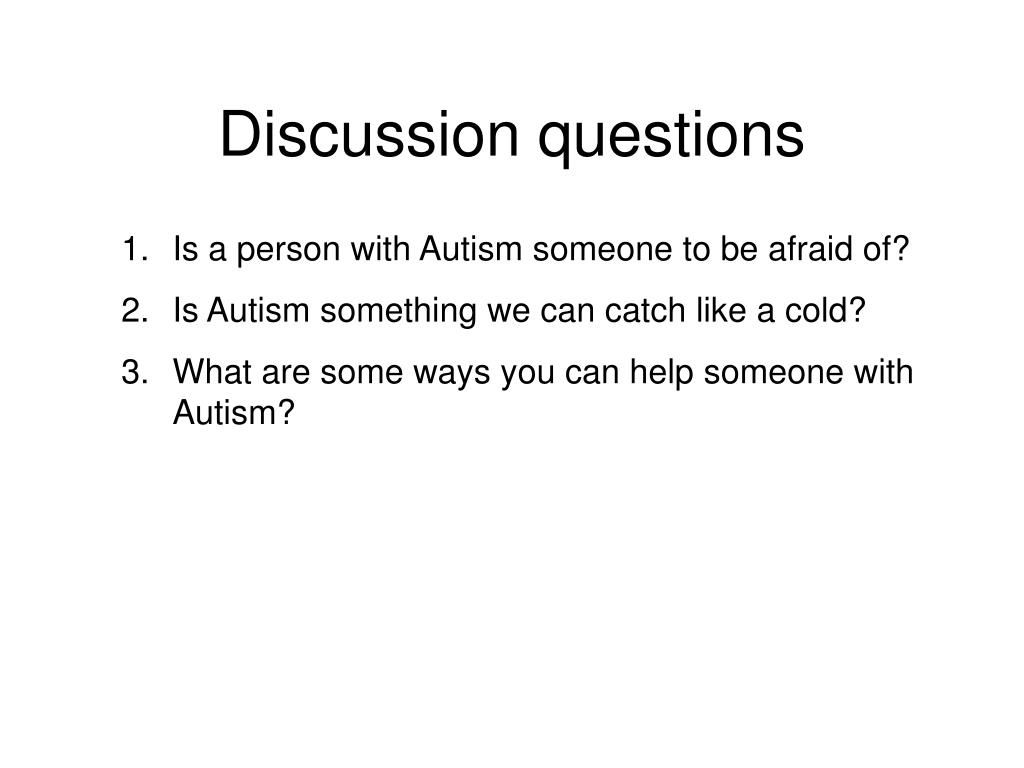 Discussion questions

1. Is a person with Autism someone to be afraid of?
2. Is Autism something we can catch like a cold?
3. What are some ways you can help someone with Autism?